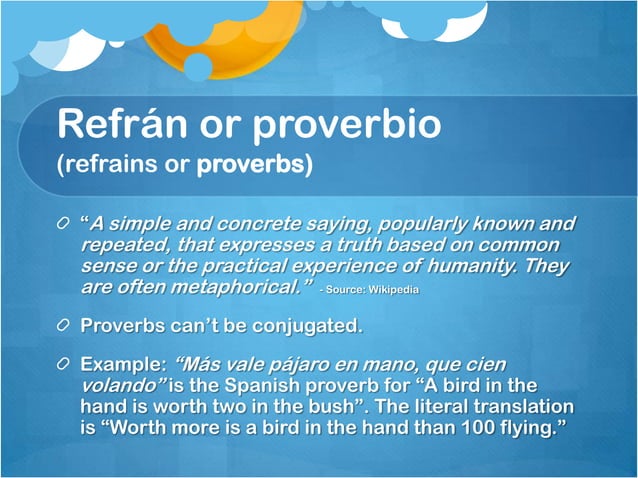 Refrán or proverbio
(refrains or proverbs)

“A simple and concrete saying, popularly known and repeated, that expresses a truth based on common sense or the practical experience of humanity. They are often metaphorical.” - Source: Wikipedia

Proverbs can’t be conjugated.

Example: “Más vale pájaro en mano, que cien volando” is the Spanish proverb for “A bird in the hand is worth two in the bush”. The literal translation is “Worth more is a bird in the hand than 100 flying.”